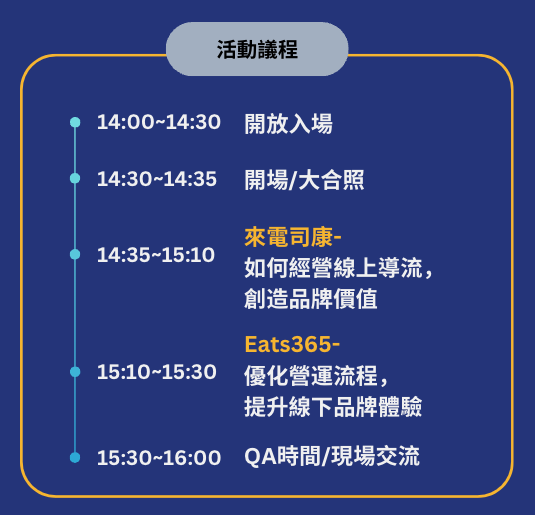 活動議程

14:00~14:30 開放入場

14:30~14:35 開場/大合照

14:35~15:10 來電司康-
如何經營線上導流，
創造品牌價值

15:10~15:30 Eats365-
優化營運流程，
提升線下品牌體驗

15:30~16:00 QA時間/現場交流